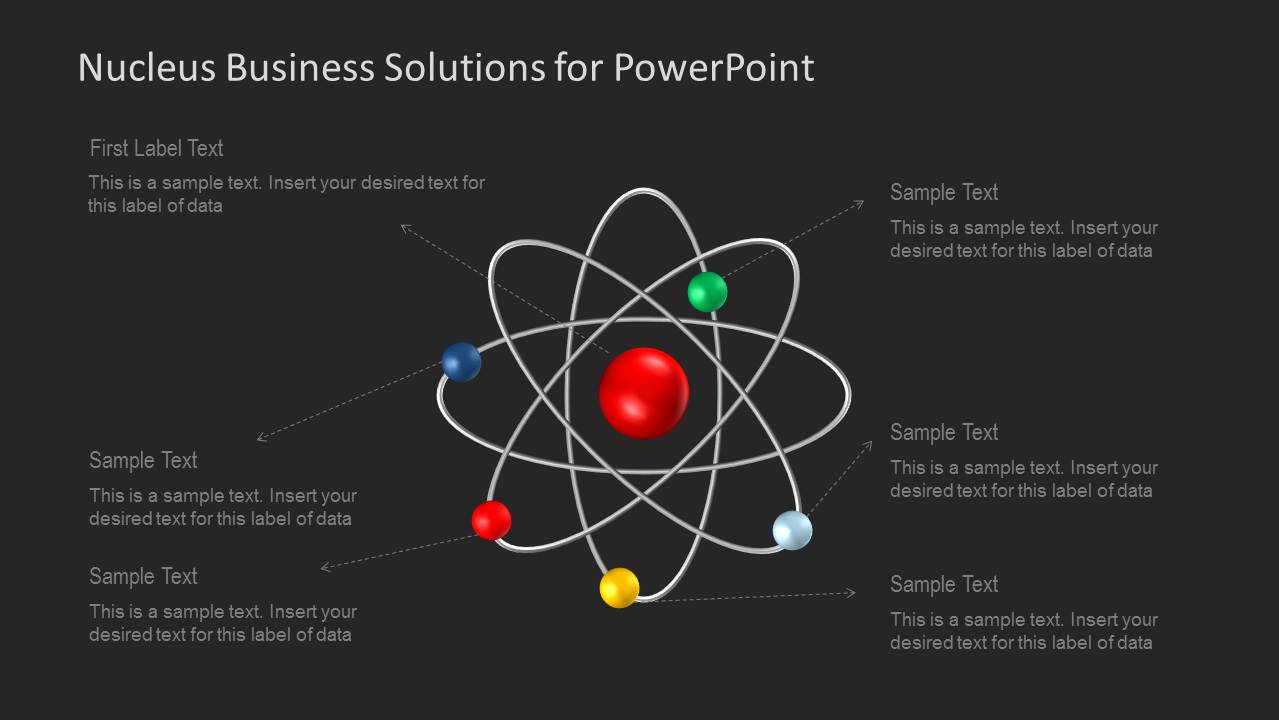 Nucleus Business Solutions for PowerPoint

First Label Text

This is a sample text. Insert your desired text for this label of data

Sample Text

This is a sample text. Insert your desired text for this label of data

Sample Text

This is a sample text. Insert your desired text for this label of data

Sample Text

This is a sample text. Insert your desired text for this label of data

Sample Text

This is a sample text. Insert your desired text for this label of data

Sample Text

This is a sample text. Insert your desired text for this label of data